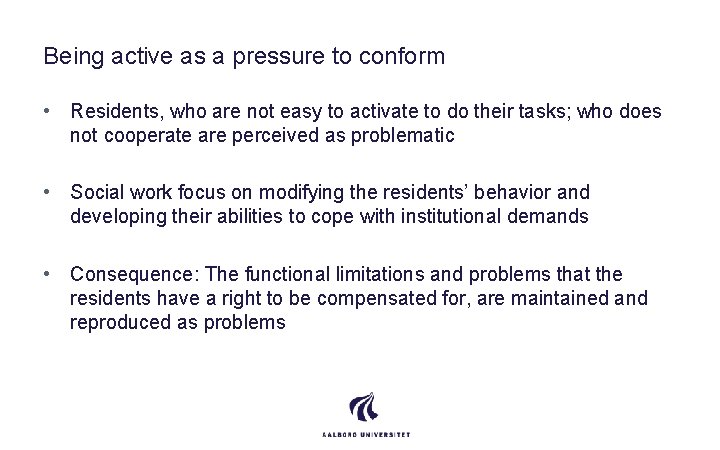 Being active as a pressure to conform

• Residents, who are not easy to activate to do their tasks; who does not cooperate are perceived as problematic

• Social work focus on modifying the residents' behavior and developing their abilities to cope with institutional demands

• Consequence: The functional limitations and problems that the residents have a right to be compensated for, are maintained and reproduced as problems

AALBORG UNIVERSITET